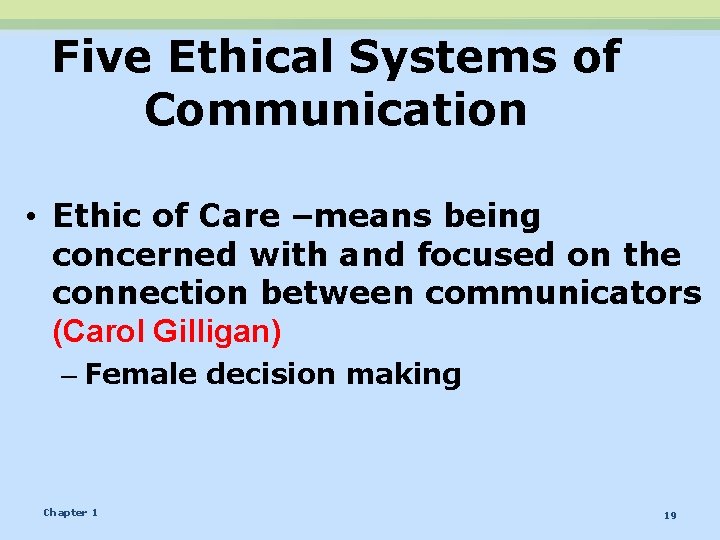 Five Ethical Systems of Communication

• Ethic of Care –means being concerned with and focused on the connection between communicators (Carol Gilligan)
– Female decision making

Chapter 1

19